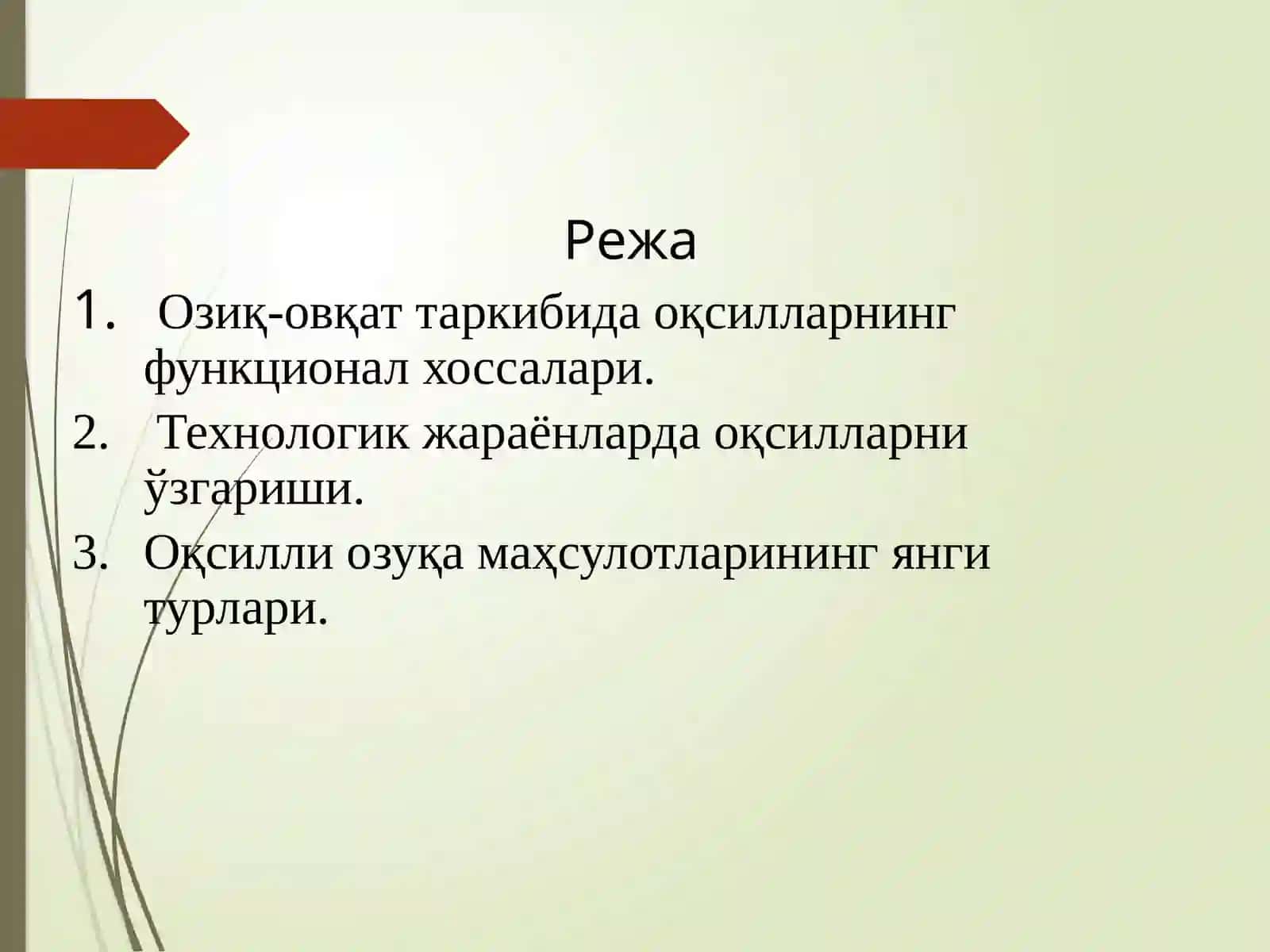 Режа

1. Озиқ-овқат таркибида оқсилларнинг функционал хоссалари.
2. Технологик жараёнларда оқсилларни ўзгариши.
3. Оқсилли озуқа маҳсулотларининг янги турлари.